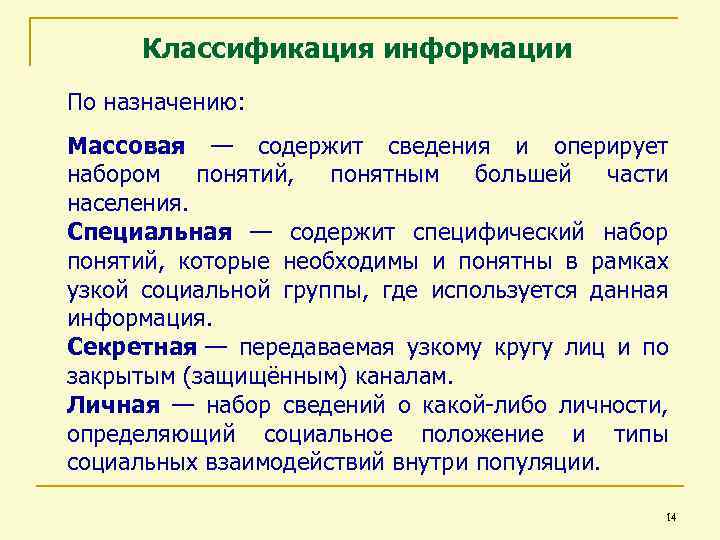 Классификация информации

По назначению:

Массовая — содержит сведения и оперирует набором понятий, понятным большей части населения.

Специальная — содержит специфический набор понятий, которые необходимы и понятны в рамках узкой социальной группы, где используется данная информация.

Секретная — передаваемая узкому кругу лиц и по закрытым (защищённым) каналам.

Личная — набор сведений о какой-либо личности, определяющий социальное положение и типы социальных взаимодействий внутри популяции.

14